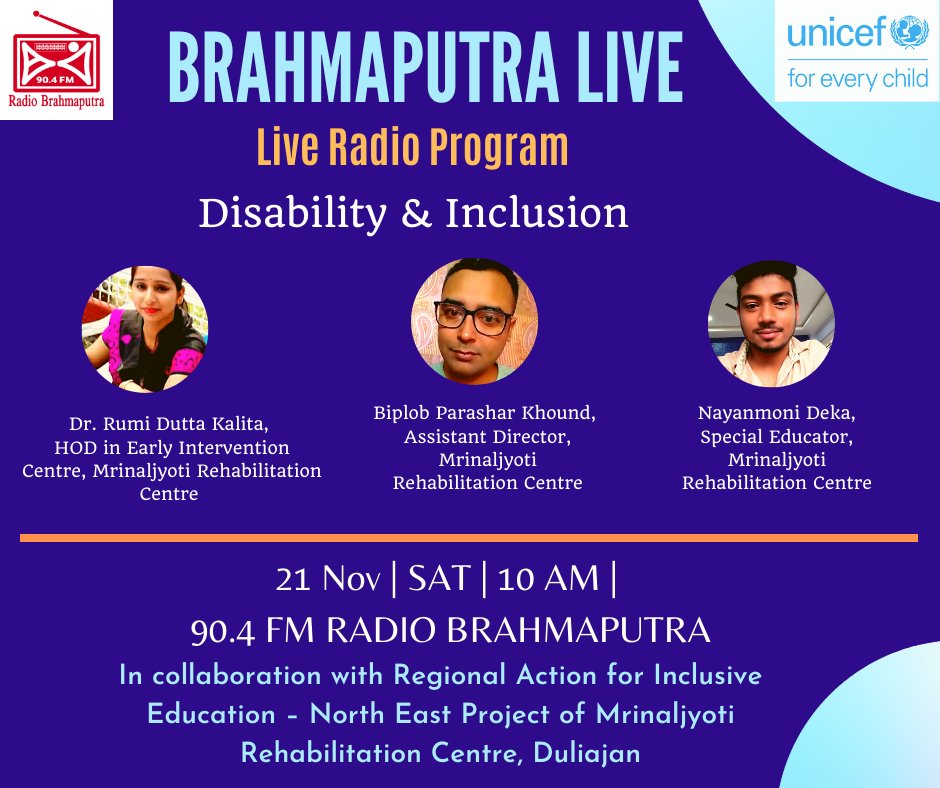 90.4 FM
Radio Brahmaputra

BRAHMAPUTRA LIVE

unicef
for every child

Live Radio Program

Disability & Inclusion

Dr. Rumi Dutta Kalita, HOD in Early Intervention Centre, Mrinaljyoti Rehabilitation Centre

Biplob Parashar Khound, Assistant Director, Mrinaljyoti Rehabilitation Centre

Nayanmoni Deka, Special Educator, Mrinaljyoti Rehabilitation Centre

21 Nov | SAT | 10 AM |
90.4 FM RADIO BRAHMAPUTRA
In collaboration with Regional Action for Inclusive Education - North East Project of Mrinaljyoti Rehabilitation Centre, Duliajan